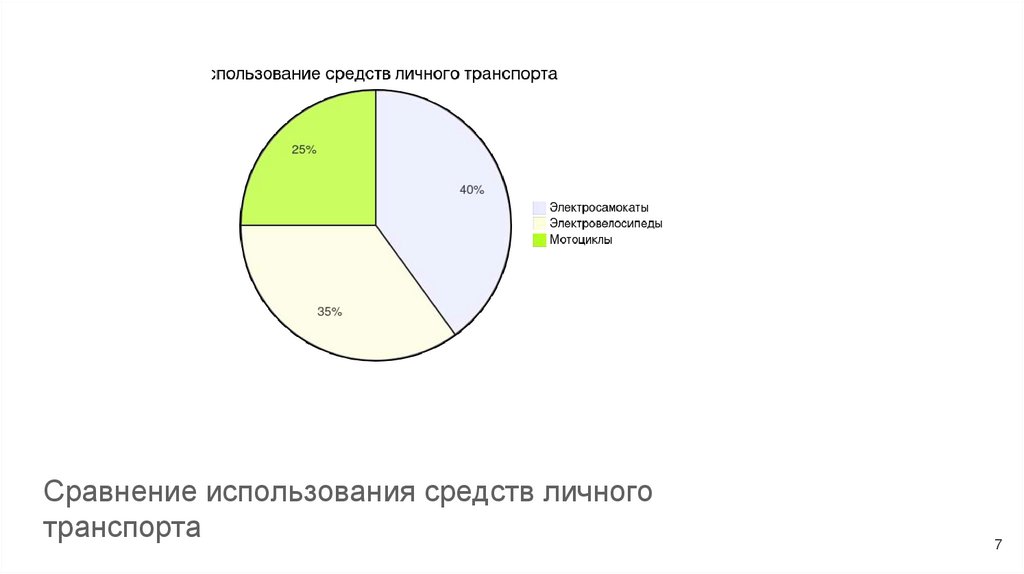 спользование средств личного транспорта

25%

40%

35%

Электросамокаты
Электровелосипеды
Мотоциклы

Сравнение использования средств личного транспорта

7